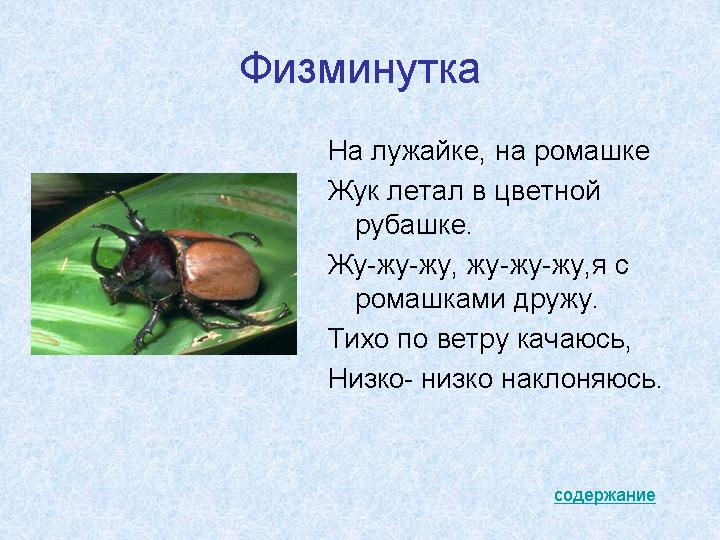 Физминутка

На лужайке, на ромашке

Жук летал в цветной рубашке.

Жу-жу-жу, жу-жу-жу,я с ромашками дружу.

Тихо по ветру качаюсь,

Низко- низко наклоняюсь.

содержание